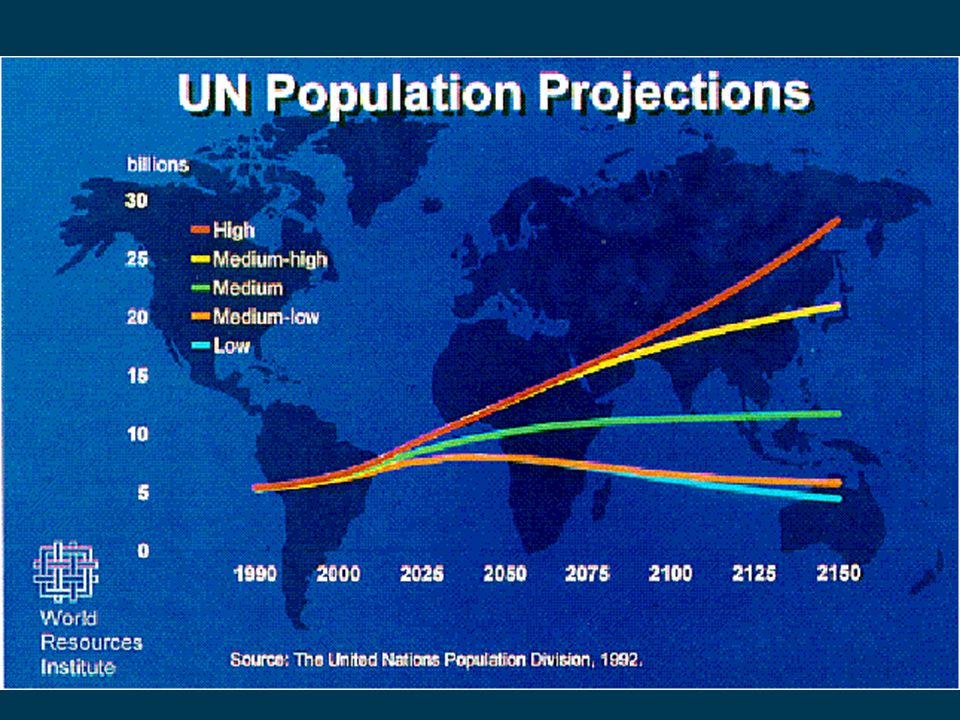 UN Population Projections

billions
30
25
20
15
10
5
0

High
Medium-high
Medium
Medium-low
Low

1990 2000 2025 2050 2075 2100 2125 2150

World Resources Institute

Source: The United Nations Population Division, 1992.